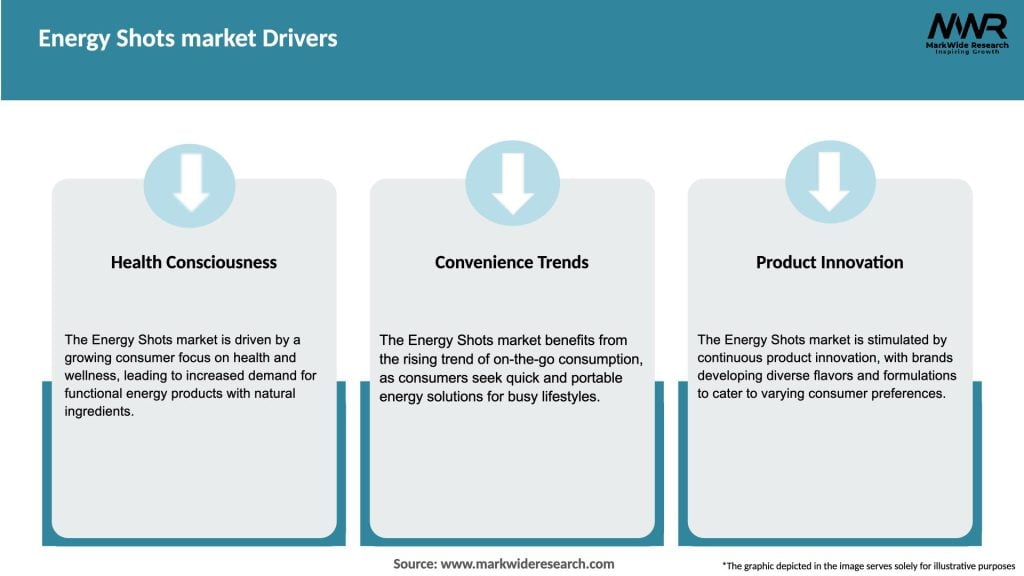 Energy Shots market Drivers

MWR
MarkWide Research
Inspiring Growth

Health Consciousness

The Energy Shots market is driven by a growing consumer focus on health and wellness, leading to increased demand for functional energy products with natural ingredients.

Convenience Trends

The Energy Shots market benefits from the rising trend of on-the-go consumption, as consumers seek quick and portable energy solutions for busy lifestyles.

Product Innovation

The Energy Shots market is stimulated by continuous product innovation, with brands developing diverse flavors and formulations to cater to varying consumer preferences.

Source: www.markwideresearch.com

*The graphic depicted in the image serves solely for illustrative purposes